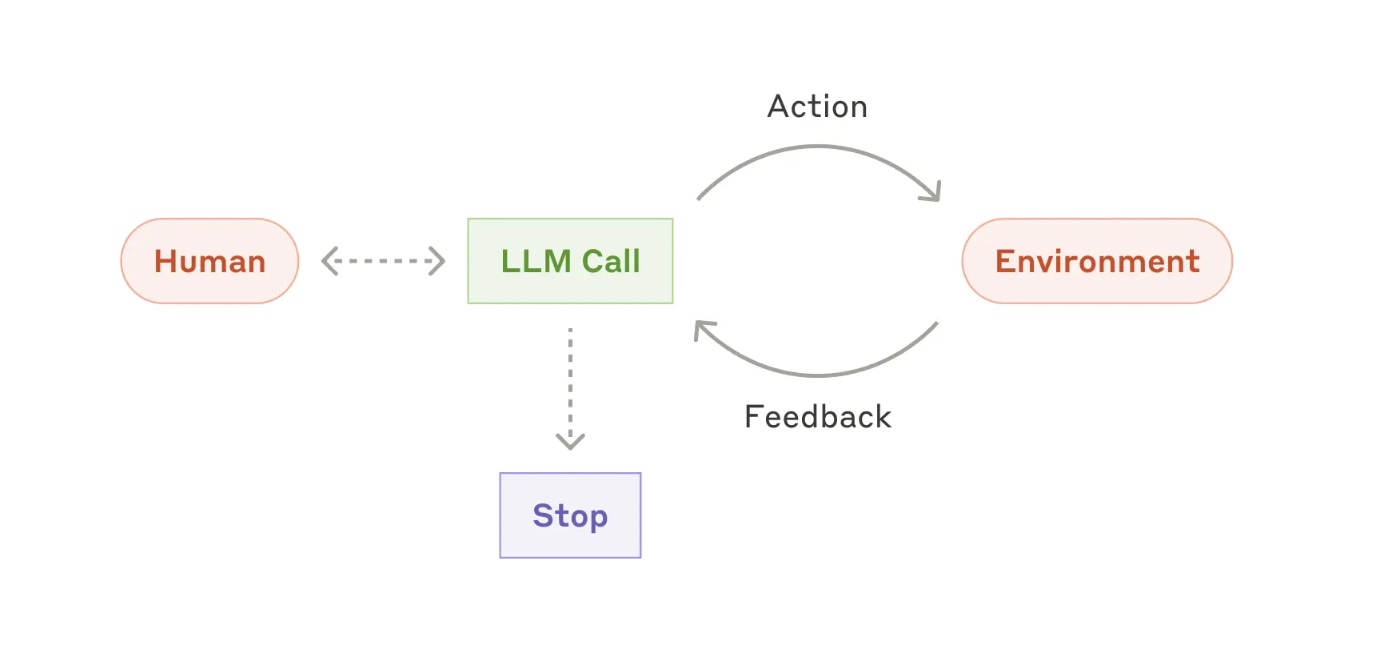 Action

Human

LLM Call

Environment

Feedback

Stop